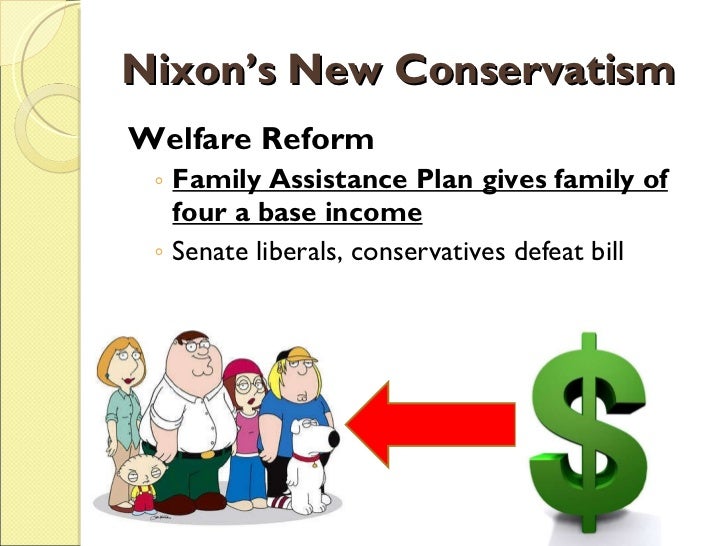 Nixon's New Conservatism

Welfare Reform

◦ Family Assistance Plan gives family of four a base income

◦ Senate liberals, conservatives defeat bill

$